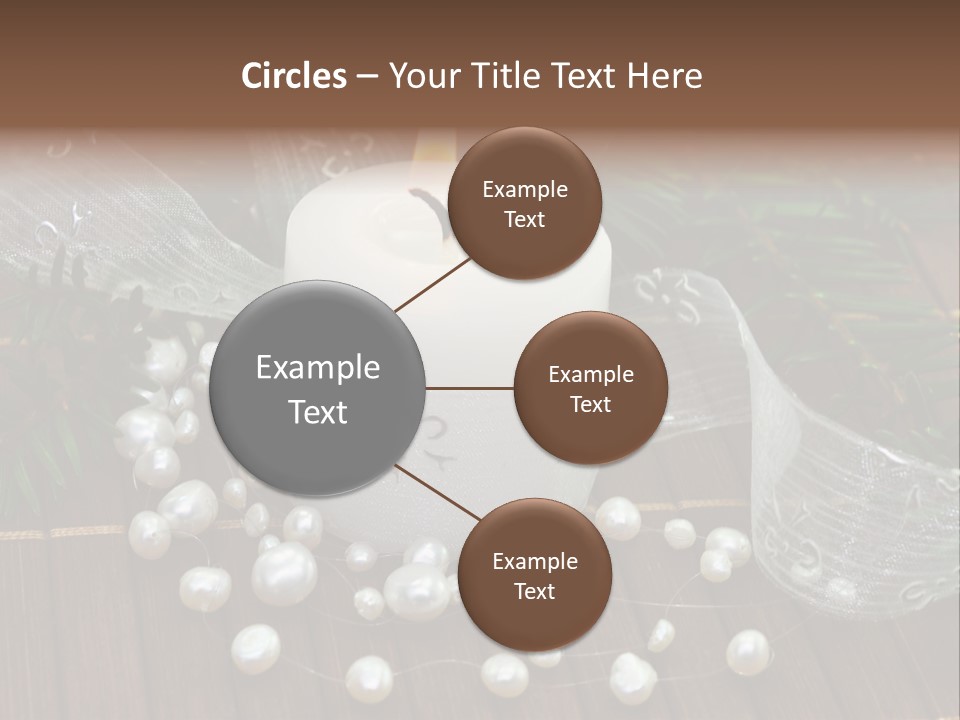 Circles – Your Title Text Here

Example Text

Example Text

Example Text

Example Text